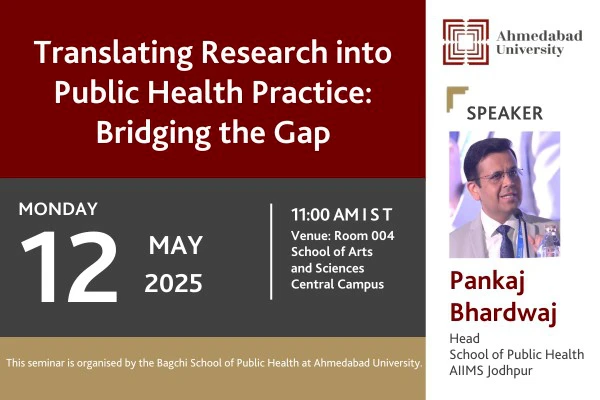 Translating Research into Public Health Practice: Bridging the Gap

MONDAY
12
MAY
2025

11:00 AM I S T
Venue: Room 004
School of Arts and Sciences
Central Campus

This seminar is organised by the Bagchi School of Public Health at Ahmedabad University.

Ahmedabad University

SPEAKER

Pankaj Bhardwaj
Head
School of Public Health
AIIMS Jodhpur